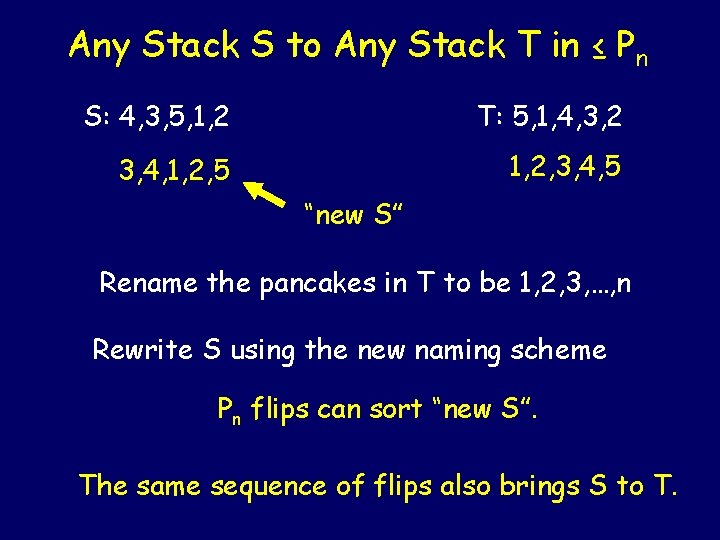 Any Stack S to Any Stack T in $\leq P_n$

S: 4,3,5,1,2

T: 5,1,4,3,2

3,4,1,2,5

1,2,3,4,5

"new S"

Rename the pancakes in T to be 1,2,3,…,n

Rewrite S using the new naming scheme

$P_n$ flips can sort "new S".

The same sequence of flips also brings S to T.